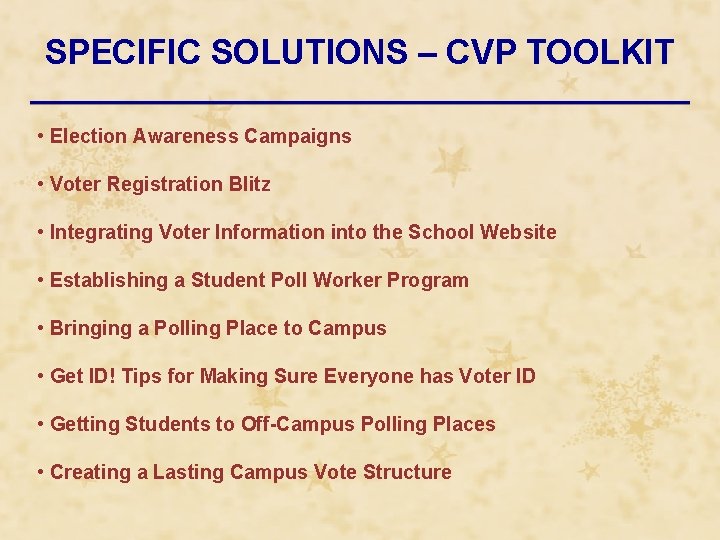 SPECIFIC SOLUTIONS – CVP TOOLKIT

• Election Awareness Campaigns

• Voter Registration Blitz

• Integrating Voter Information into the School Website

• Establishing a Student Poll Worker Program

• Bringing a Polling Place to Campus

• Get ID! Tips for Making Sure Everyone has Voter ID

• Getting Students to Off-Campus Polling Places

• Creating a Lasting Campus Vote Structure